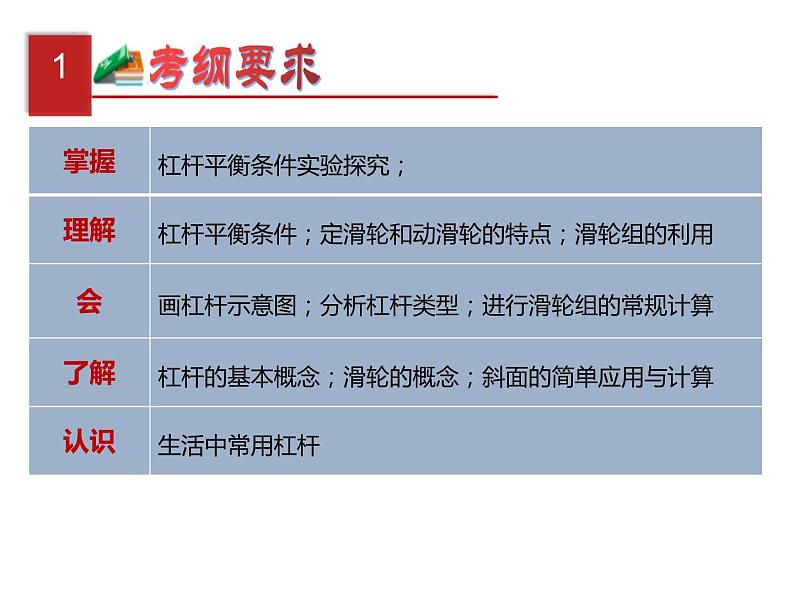 1 考纲要求

| 掌握 | 杠杆平衡条件实验探究； |
|---|---|
| 理解 | 杠杆平衡条件；定滑轮和动滑轮的特点；滑轮组的利用 |
| 会 | 画杠杆示意图；分析杠杆类型；进行滑轮组的常规计算 |
| 了解 | 杠杆的基本概念；滑轮的概念；斜面的简单应用与计算 |
| 认识 | 生活中常用杠杆 |